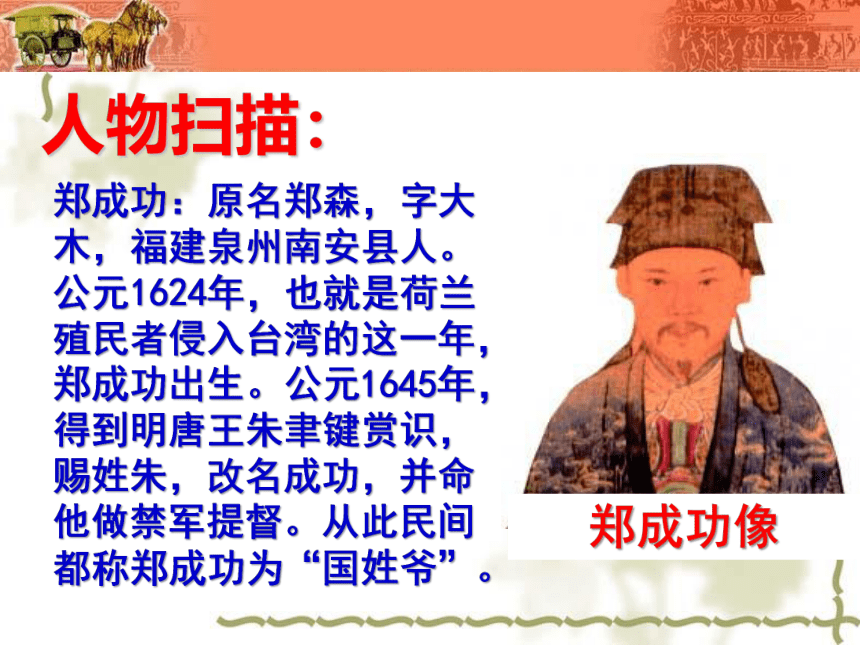 人物扫描：

郑成功：原名郑森，字大木，福建泉州南安县人。公元1624年，也就是荷兰殖民者侵入台湾的这一年，郑成功出生。公元1645年，得到明唐王朱聿键赏识，赐姓朱，改名成功，并命他做禁军提督。从此民间都称郑成功为“国姓爷”。

郑成功像